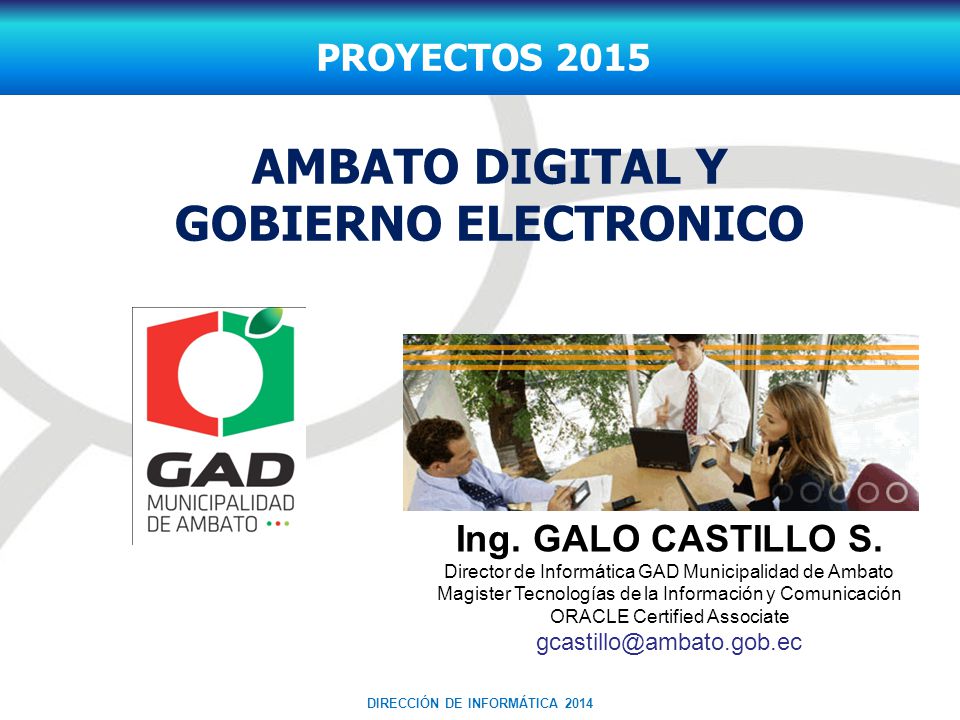 PROYECTOS 2015

AMBATO DIGITAL Y GOBIERNO ELECTRONICO

GAD
MUNICIPALIDAD
DE AMBATO

Ing. GALO CASTILLO S.
Director de Informática GAD Municipalidad de Ambato
Magister Tecnologías de la Información y Comunicación
ORACLE Certified Associate
gcastillo@ambato.gob.ec

DIRECCIÓN DE INFORMÁTICA 2014